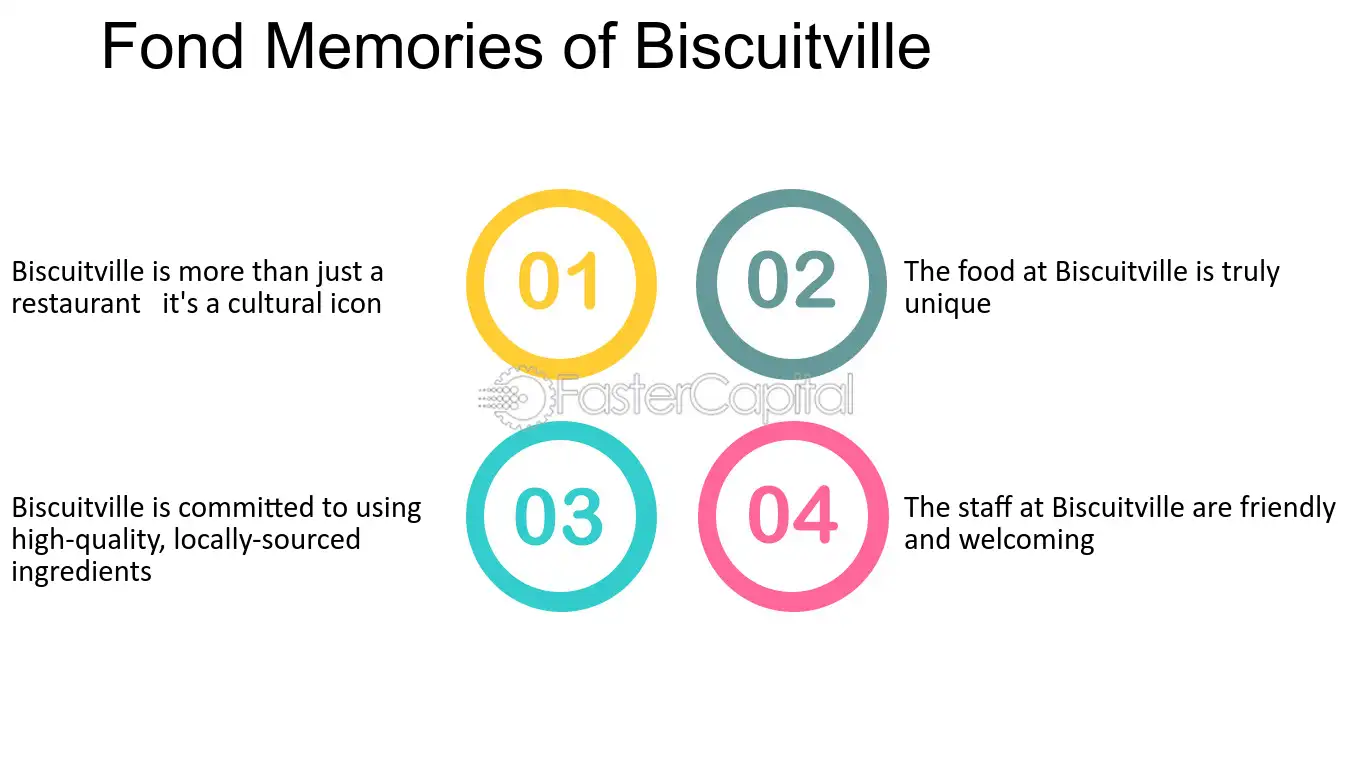 Fond Memories of Biscuitville

Biscuitville is more than just a restaurant it's a cultural icon

01

02

The food at Biscuitville is truly unique

Biscuitville is committed to using high-quality, locally-sourced ingredients

03

04

The staff at Biscuitville are friendly and welcoming

FasterCapital